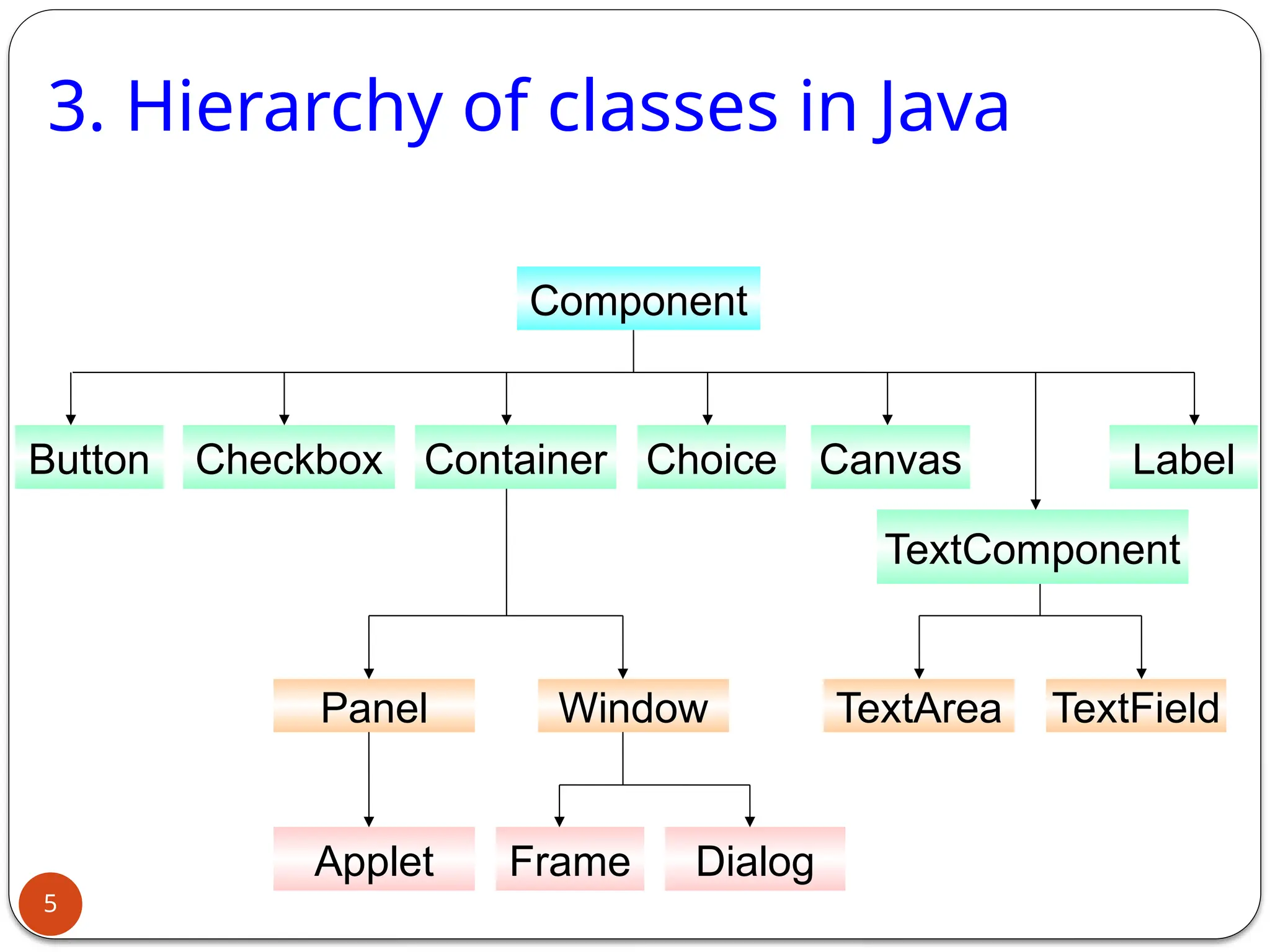 3. Hierarchy of classes in Java

Component

Button

Checkbox

Container

Choice

Canvas

Label

TextComponent

Panel

Window

TextArea

TextField

Applet

Frame

Dialog

5